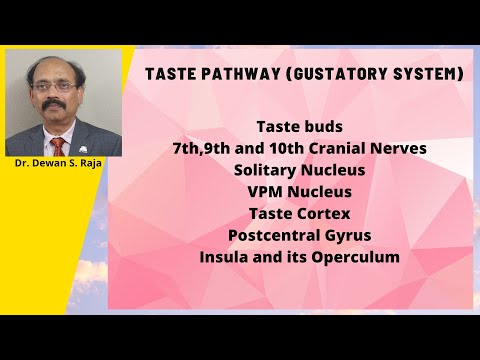 Dr. Dewan S. Raja

TASTE PATHWAY (GUSTATORY SYSTEM)

Taste buds
7th,9th and 10th Cranial Nerves
Solitary Nucleus
VPM Nucleus
Taste Cortex
Postcentral Gyrus
Insula and its Operculum